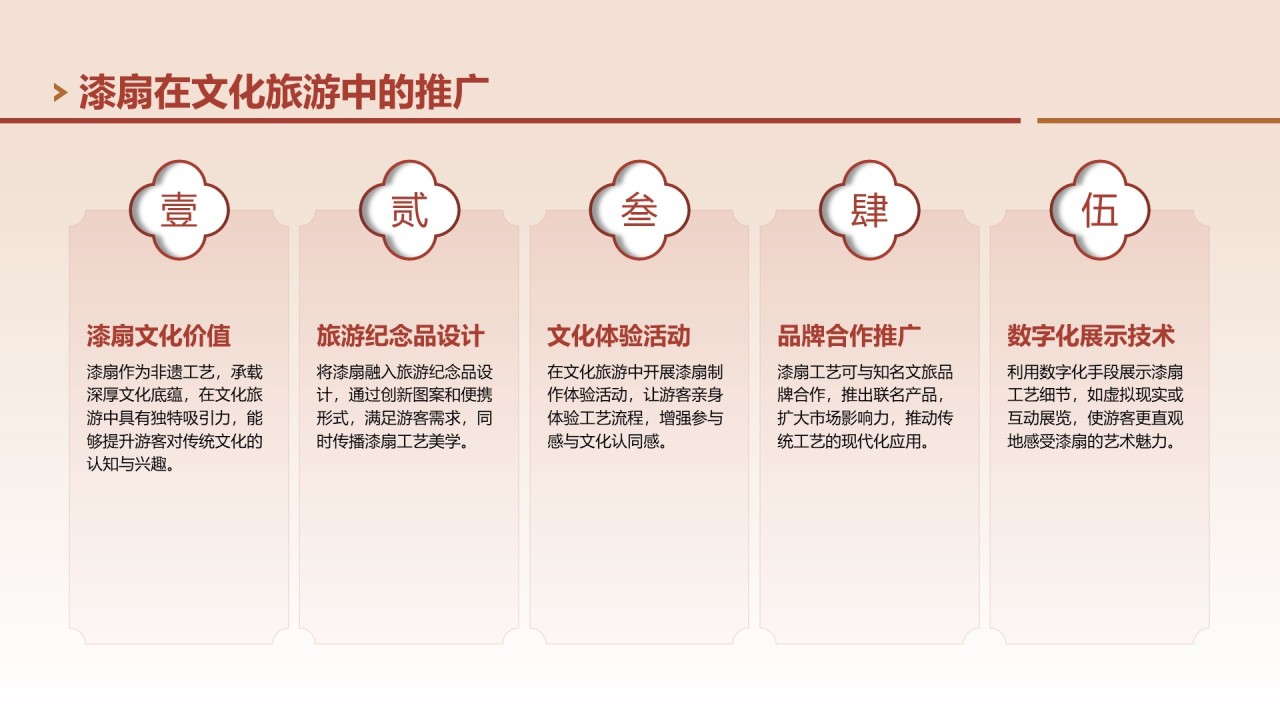 漆扇在文化旅游中的推广

壹

漆扇文化价值

漆扇作为非遗工艺，承载深厚文化底蕴，在文化旅游中具有独特吸引力，能够提升游客对传统文化的认知与兴趣。

贰

旅游纪念品设计

将漆扇融入旅游纪念品设计，通过创新图案和便携形式，满足游客需求，同时传播漆扇工艺美学。

叁

文化体验活动

在文化旅游中开展漆扇制作体验活动，让游客亲身体验工艺流程，增强参与感与文化认同感。

肆

品牌合作推广

漆扇工艺可与知名文旅品牌合作，推出联名产品，扩大市场影响力，推动传统工艺的现代化应用。

伍

数字化展示技术

利用数字化手段展示漆扇工艺细节，如虚拟现实或互动展览，使游客更直观地感受漆扇的艺术魅力。